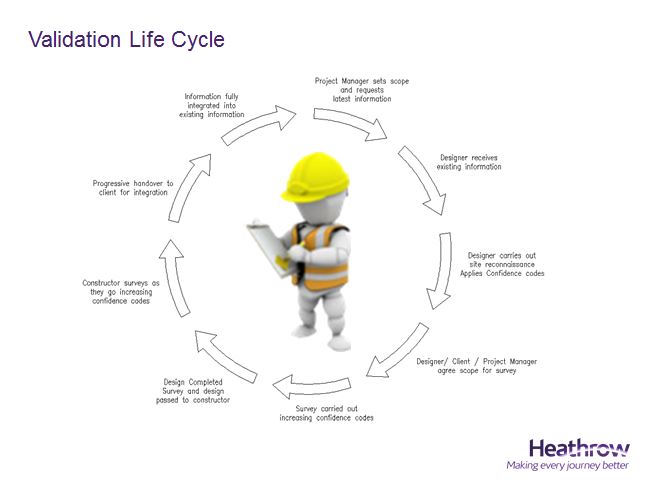 Validation Life Cycle

Project Manager sets scope and requests latest information

Designer receives existing information

Designer carries out site reconnaissance Applies Confidence codes

Designer/ Client / Project Manager agree scope for survey

Survey carried out increasing confidence codes

Design Completed Survey and design passed to constructor

Constructor surveys as they go increasing confidence codes

Progressive handover to client for integration

Information fully integrated into existing information

Heathrow
Making every journey better